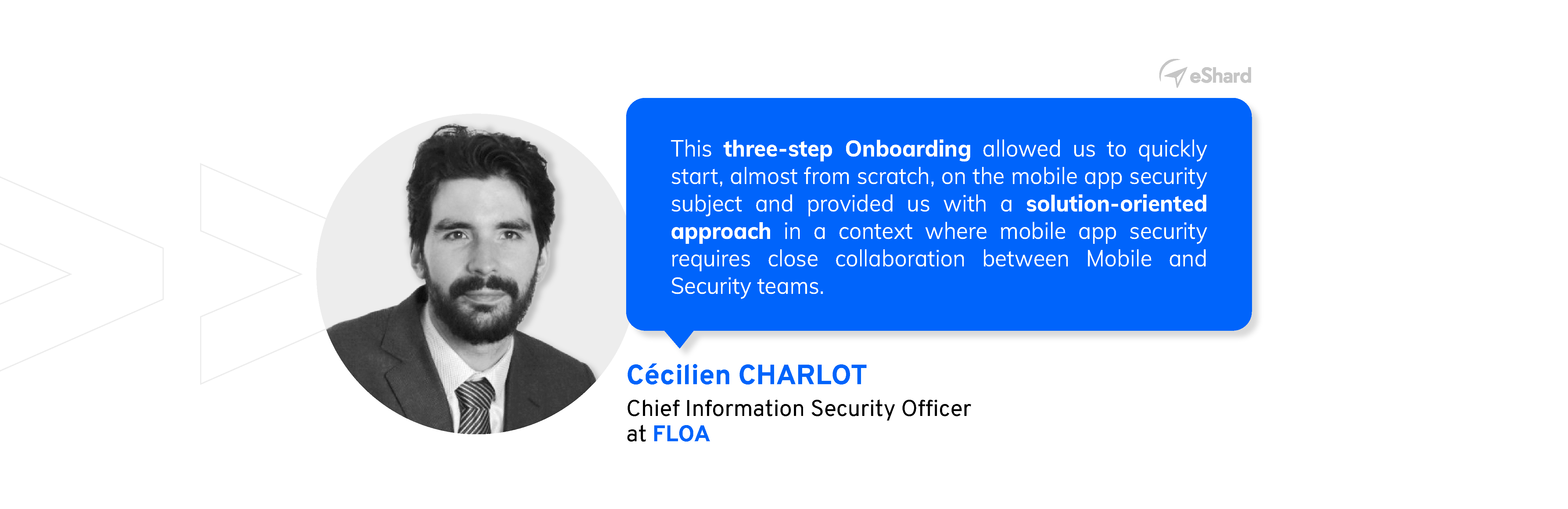 eShard

This three-step Onboarding allowed us to quickly start, almost from scratch, on the mobile app security subject and provided us with a solution-oriented approach in a context where mobile app security requires close collaboration between Mobile and Security teams.

Cécilien CHARLOT
Chief Information Security Officer
at FLOA